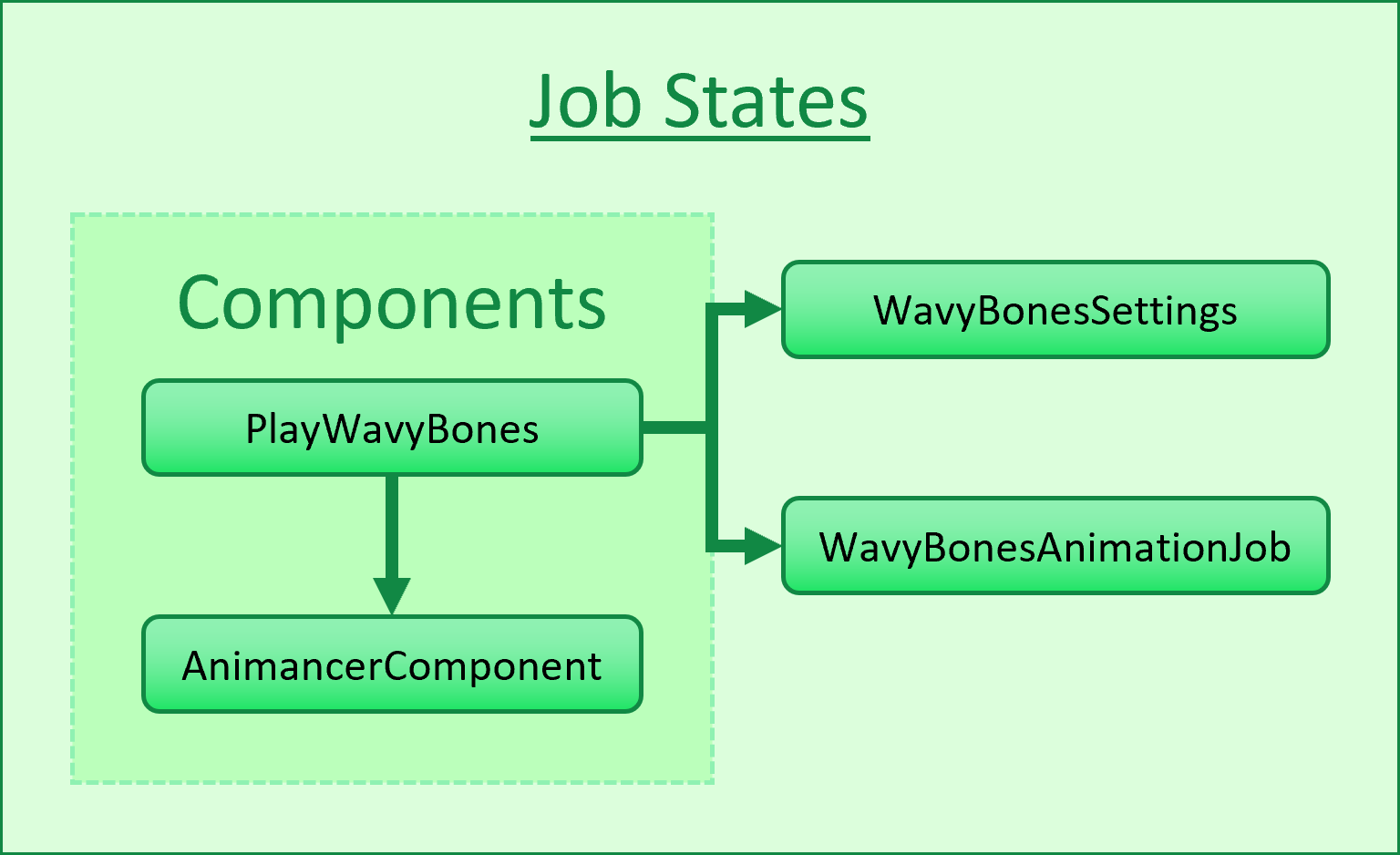 Job States

Components

PlayWavyBones

AnimancerComponent

WavyBonesSettings

WavyBonesAnimationJob